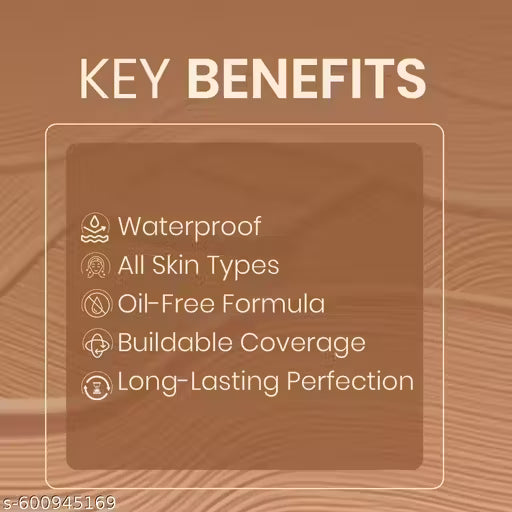 KEY BENEFITS

Waterproof
All Skin Types
Oil-Free Formula
Buildable Coverage
Long-Lasting Perfection

s-600945169